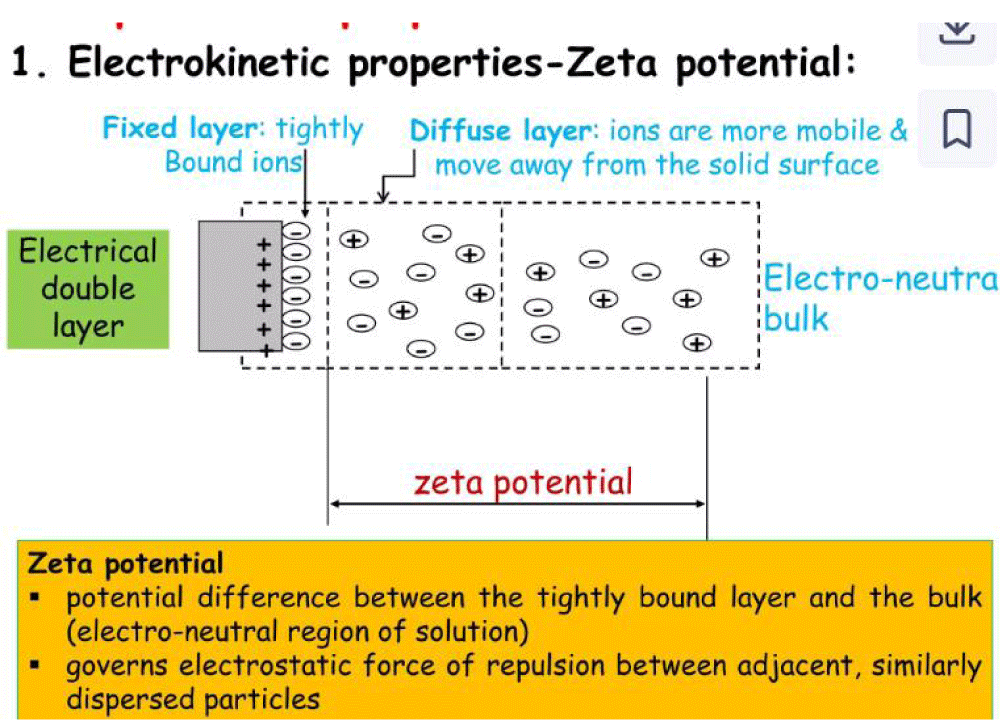 1. Electrokinetic properties-Zeta potential:

Fixed layer: tightly Bound ions

Diffuse layer: ions are more mobile & move away from the solid surface

Electrical double layer

Electro-neutra bulk

zeta potential

Zeta potential
▪ potential difference between the tightly bound layer and the bulk (electro-neutral region of solution)
▪ governs electrostatic force of repulsion between adjacent, similarly dispersed particles